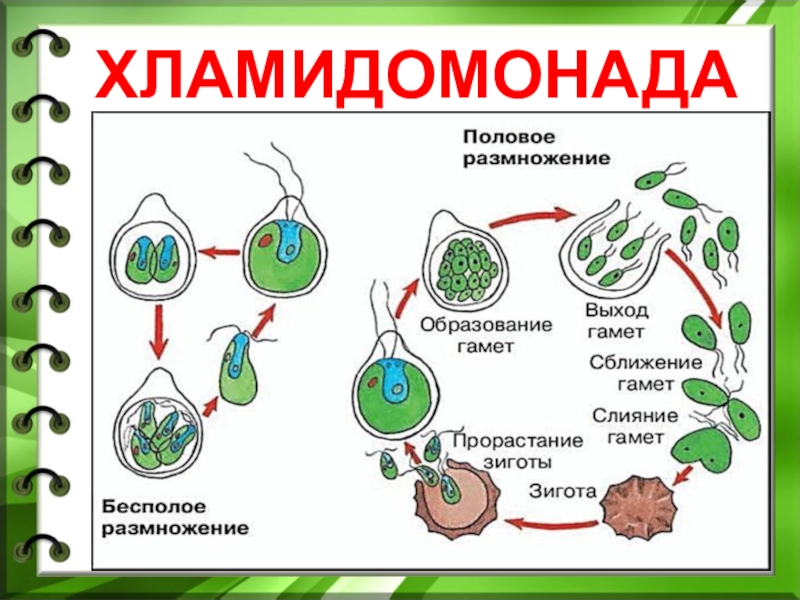 ХЛАМИДОМОНАДА

Половое размножение

Образование гамет

Выход гамет

Сближение гамет

Слияние гамет

Прорастание зиготы

Зигота

Бесполое размножение